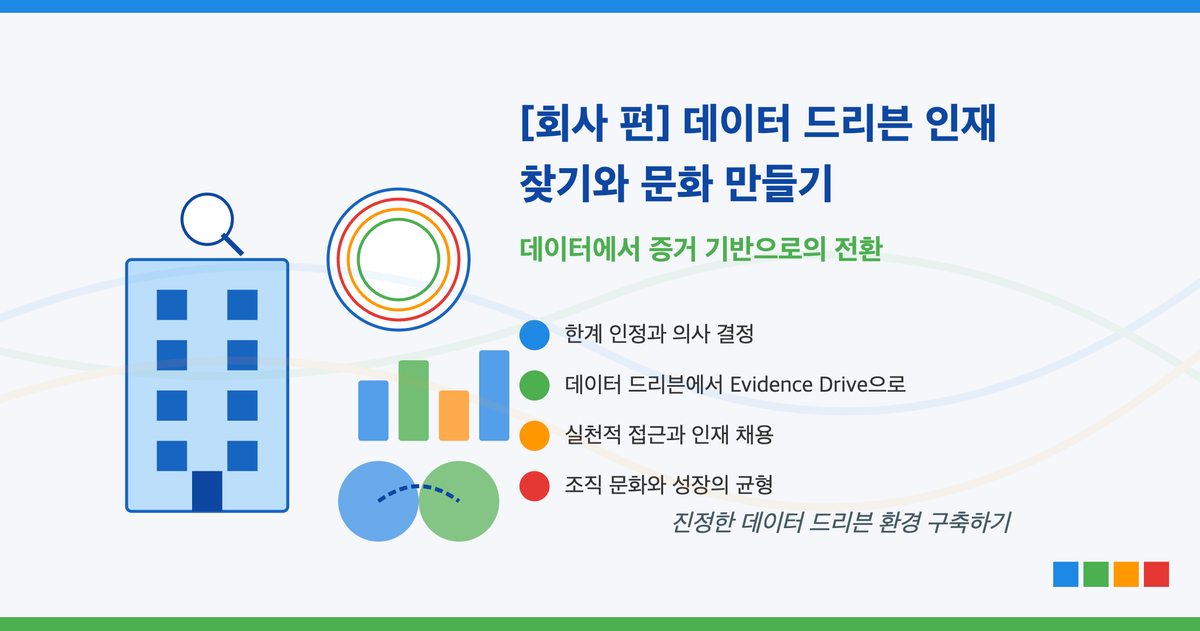 [회사 편] 데이터 드리븐 인재 찾기와 문화 만들기

데이터에서 증거 기반으로의 전환

한계 인정과 의사 결정

데이터 드리븐에서 Evidence Drive으로

실천적 접근과 인재 채용

조직 문화와 성장의 균형

진정한 데이터 드리븐 환경 구축하기